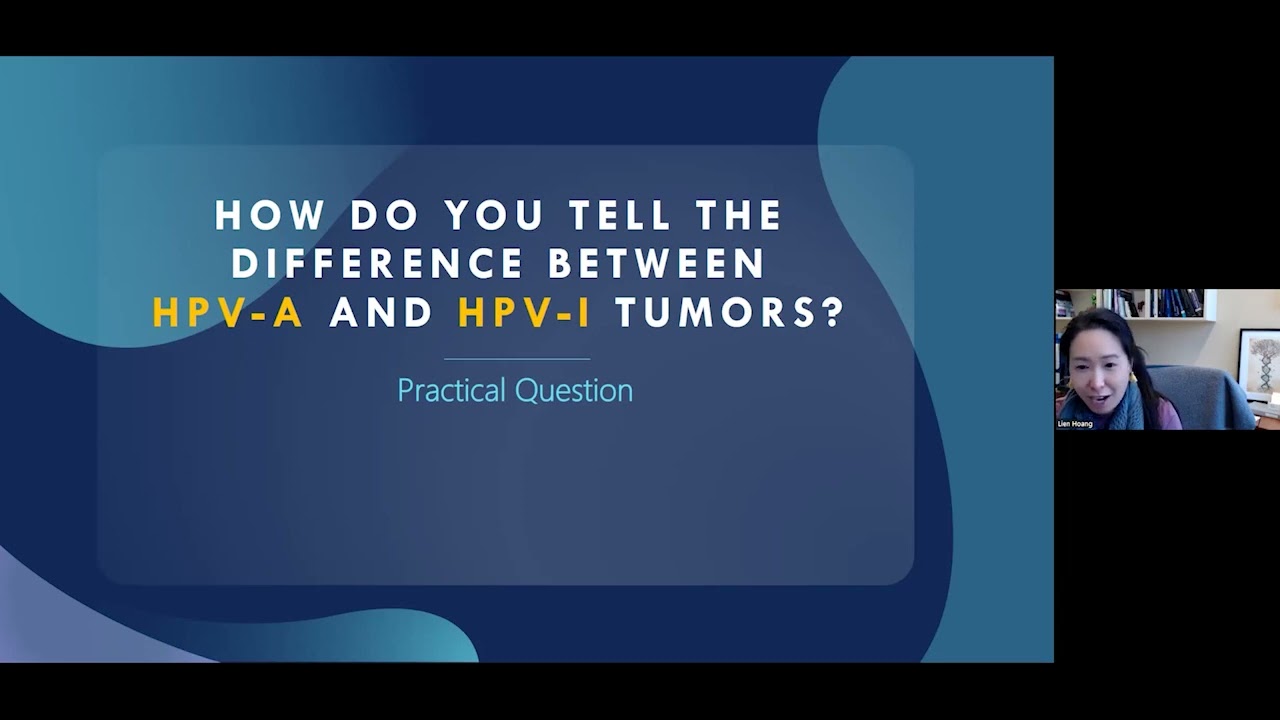 HOW DO YOU TELL THE DIFFERENCE BETWEEN HPV-A AND HPV-I TUMORS?

Practical Question

Lien Hoang